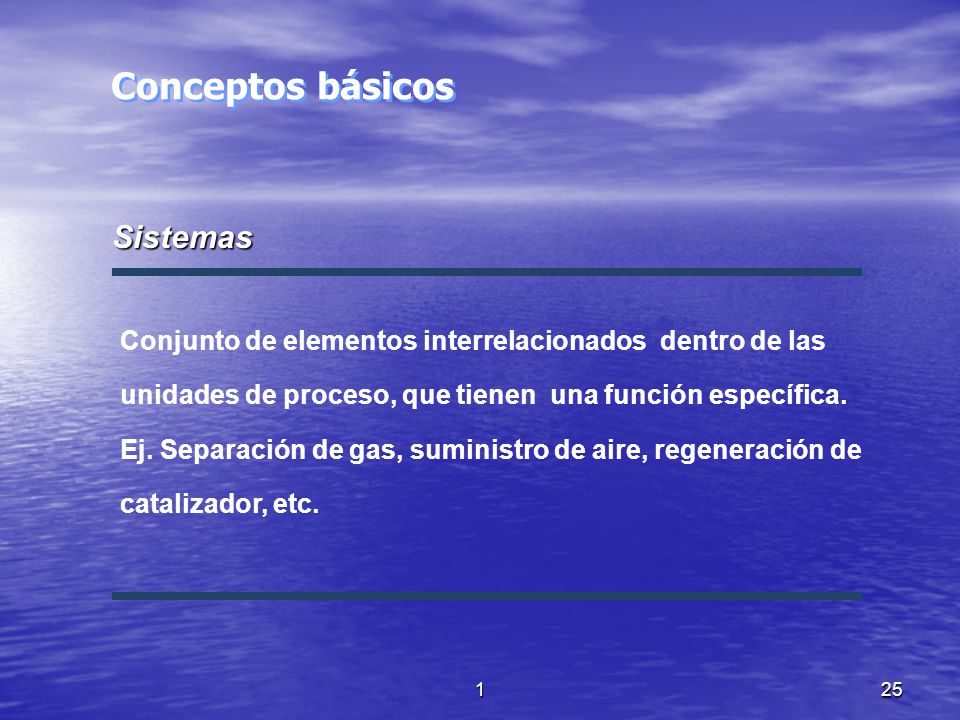 Conceptos básicos

Sistemas

Conjunto de elementos interrelacionados dentro de las unidades de proceso, que tienen una función específica. Ej. Separación de gas, suministro de aire, regeneración de catalizador, etc.

1

25